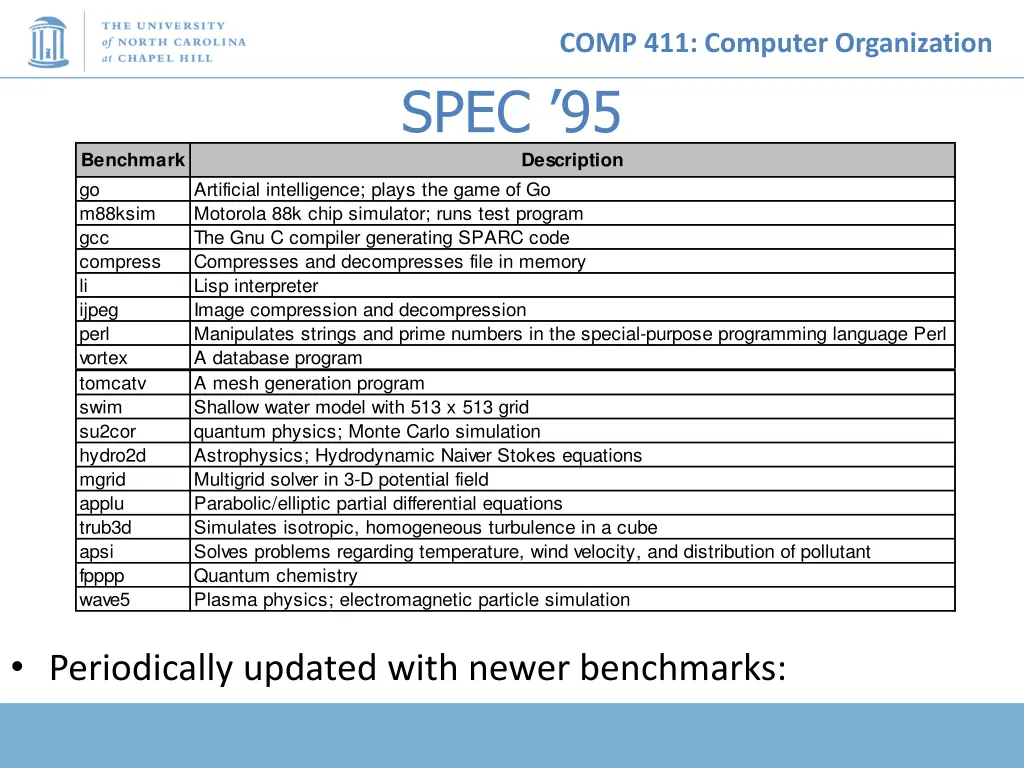 THE UNIVERSITY of NORTH CAROLINA at CHAPEL HILL

COMP 411: Computer Organization

SPEC ’95

| Benchmark | Description |
|---|---|
| go | Artificial intelligence; plays the game of Go |
| m88ksim | Motorola 88k chip simulator; runs test program |
| gcc | The Gnu C compiler generating SPARC code |
| compress | Compresses and decompresses file in memory |
| li | Lisp interpreter |
| ijpeg | Image compression and decompression |
| perl | Manipulates strings and prime numbers in the special-purpose programming language Perl |
| vortex | A database program |
| tomcatv | A mesh generation program |
| swim | Shallow water model with 513 x 513 grid |
| su2cor | quantum physics; Monte Carlo simulation |
| hydro2d | Astrophysics; Hydrodynamic Naiver Stokes equations |
| mgrid | Multigrid solver in 3-D potential field |
| applu | Parabolic/elliptic partial differential equations |
| trub3d | Simulates isotropic, homogeneous turbulence in a cube |
| apsi | Solves problems regarding temperature, wind velocity, and distribution of pollutant |
| fpppp | Quantum chemistry |
| wave5 | Plasma physics; electromagnetic particle simulation |

• Periodically updated with newer benchmarks: